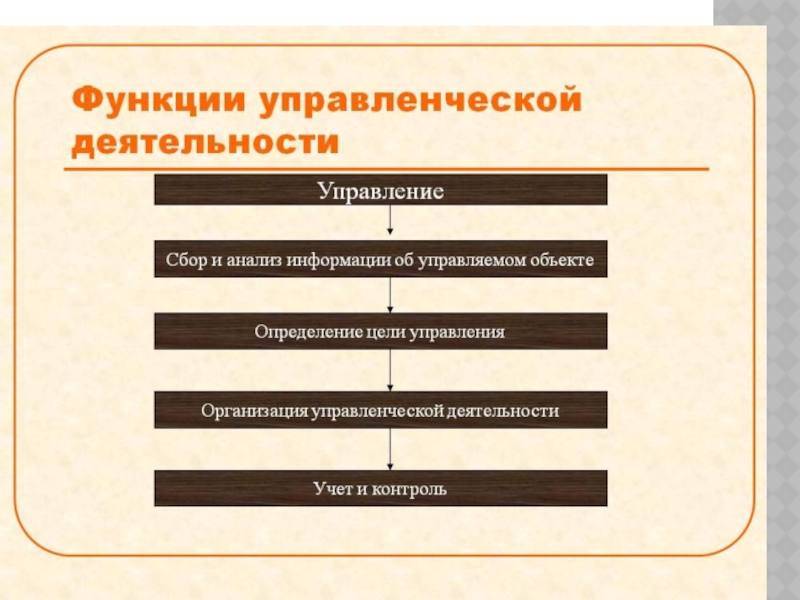 Функции управленческой деятельности

Управление

Сбор и анализ информации об управляемом объекте

Определение цели управления

Организация управленческой деятельности

Учет и контроль